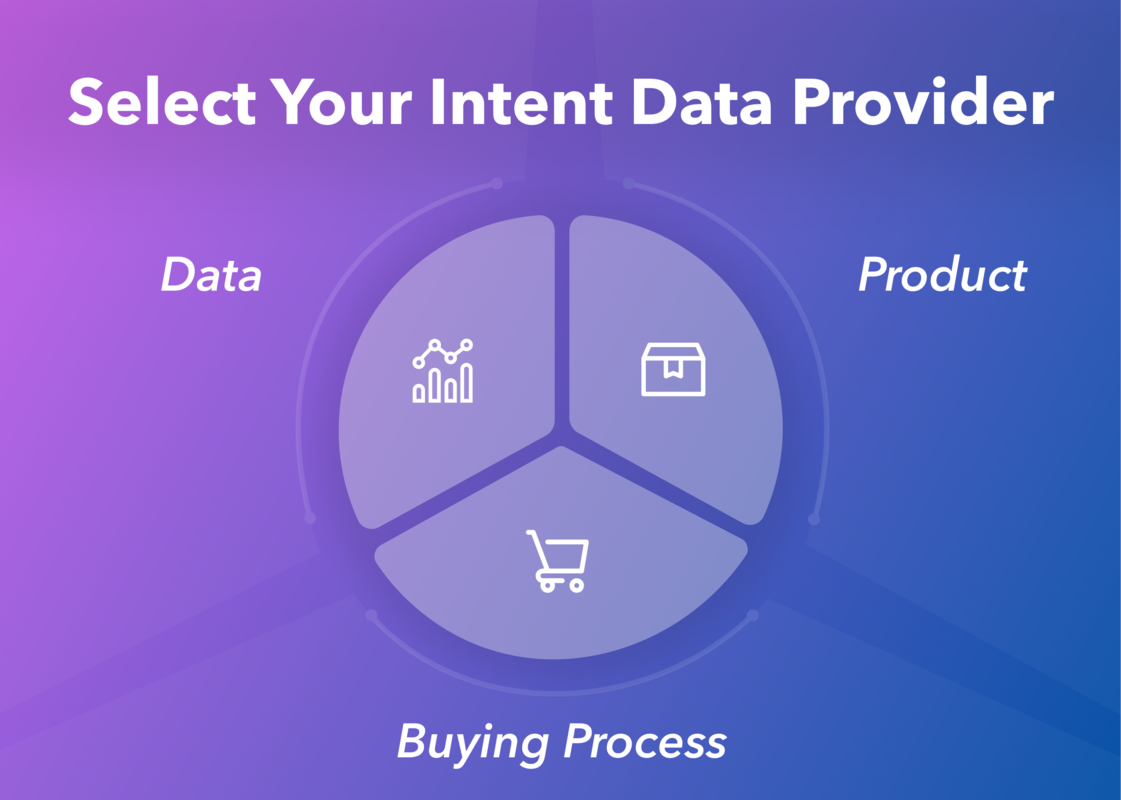 Select Your Intent Data Provider

Data

Product

Buying Process